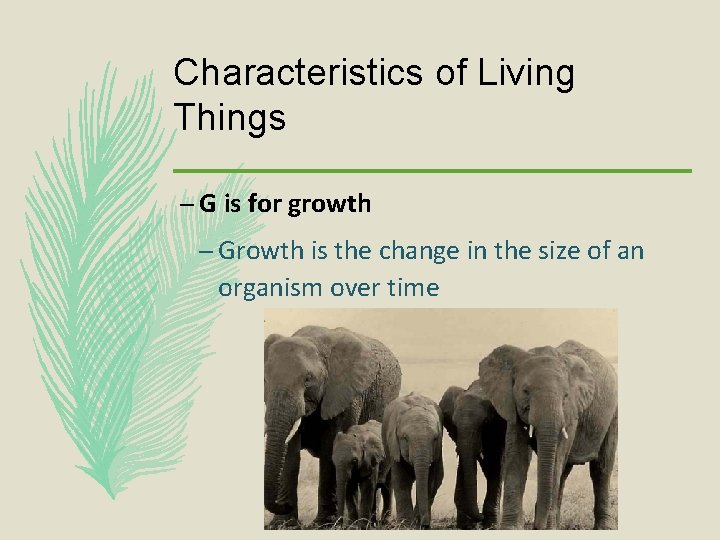 Characteristics of Living Things

– G is for growth

– Growth is the change in the size of an organism over time